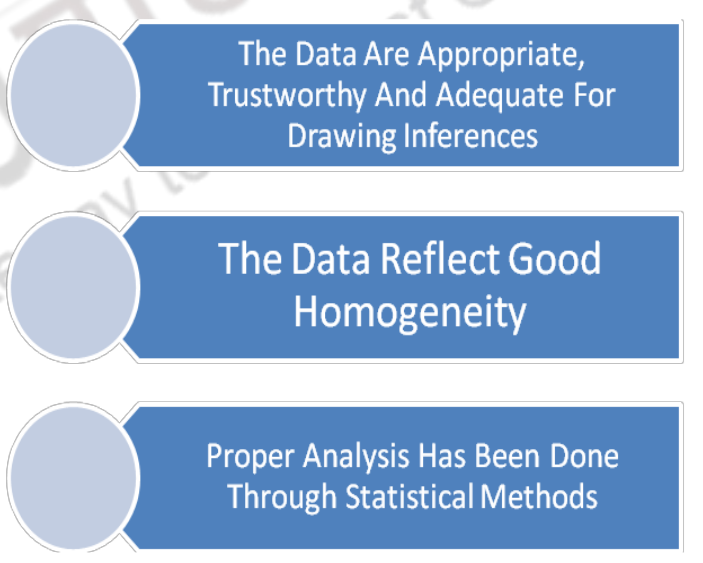 The Data Are Appropriate, Trustworthy And Adequate For Drawing Inferences

The Data Reflect Good Homogeneity

Proper Analysis Has Been Done Through Statistical Methods